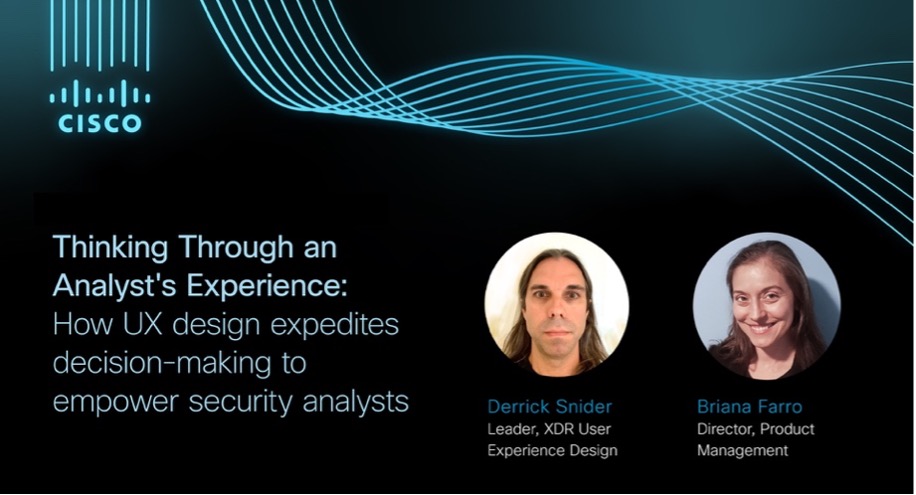 CISCO

Thinking Through an Analyst's Experience: How UX design expedites decision-making to empower security analysts

Derrick Snider
Leader, XDR User Experience Design

Briana Farro
Director, Product Management